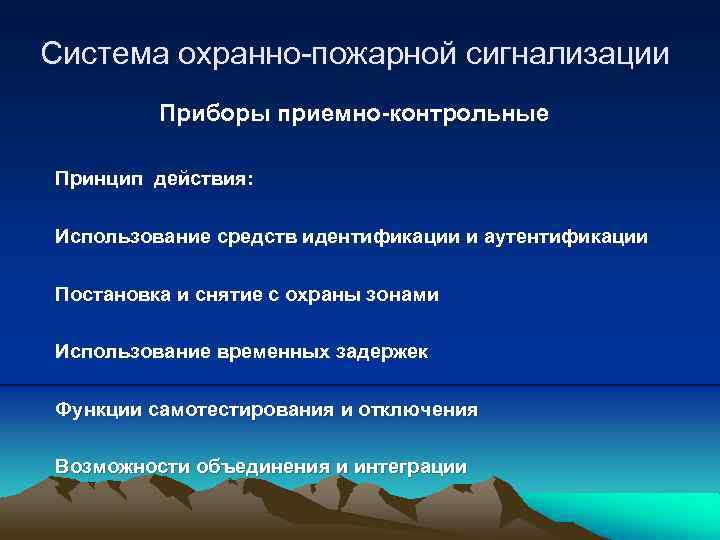 Система охранно-пожарной сигнализации

Приборы приемно-контрольные

Принцип действия:

Использование средств идентификации и аутентификации

Постановка и снятие с охраны зонами

Использование временных задержек

Функции самотестирования и отключения

Возможности объединения и интеграции